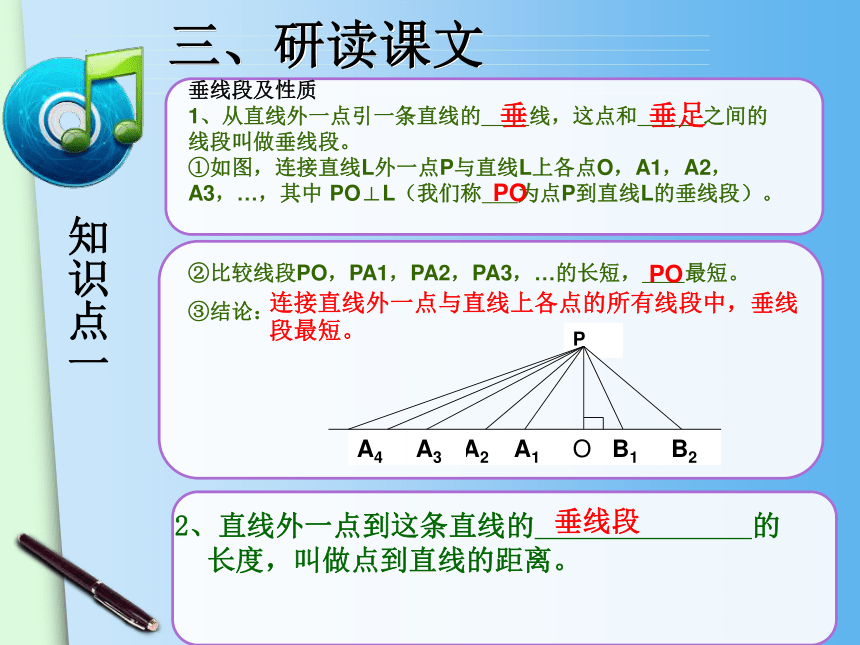 三、研读课文

知识点一

垂线段及性质

1、从直线外一点引一条直线的__垂__线，这点和__垂足__之间的线段叫做垂线段。

①如图，连接直线L外一点P与直线L上各点O，A1，A2，A3，…，其中 PO⊥L（我们称__PO__为点P到直线L的垂线段）。

②比较线段PO，PA1，PA2，PA3，…的长短，__PO__最短。

③结论：连接直线外一点与直线上各点的所有线段中，垂线段最短。

P

$A_4$ $A_3$ $A_2$ $A_1$ O $B_1$ $B_2$

2、直线外一点到这条直线的__垂线段__的长度，叫做点到直线的距离。